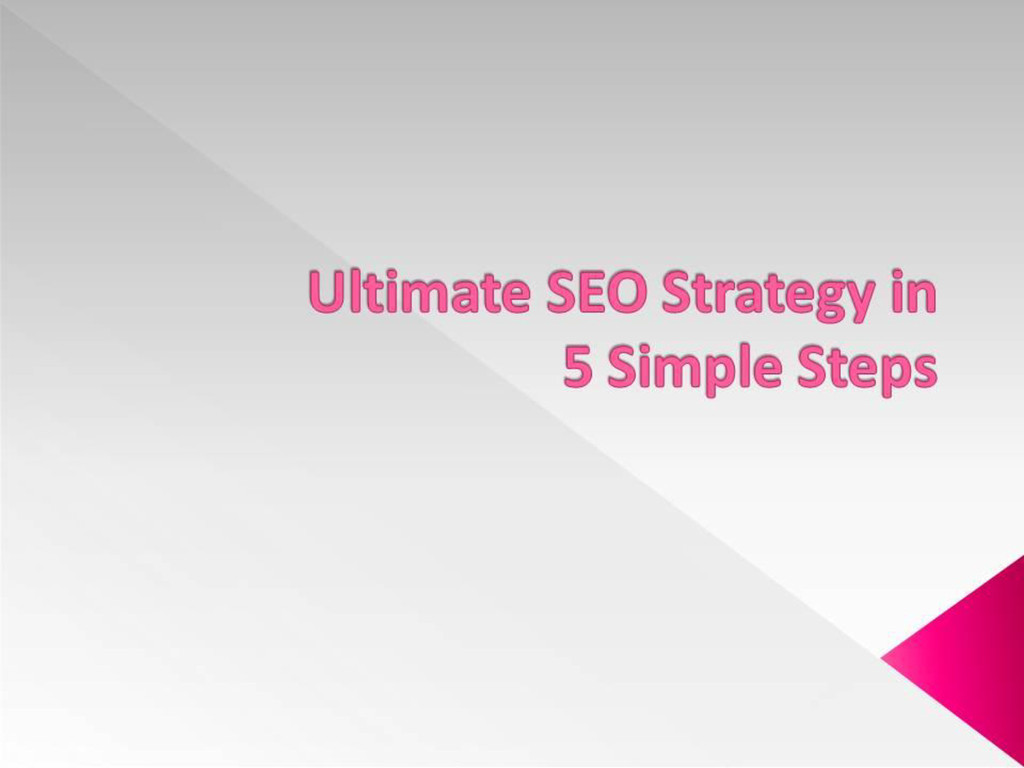 Ultimate SEO Strategy in 5 Simple Steps